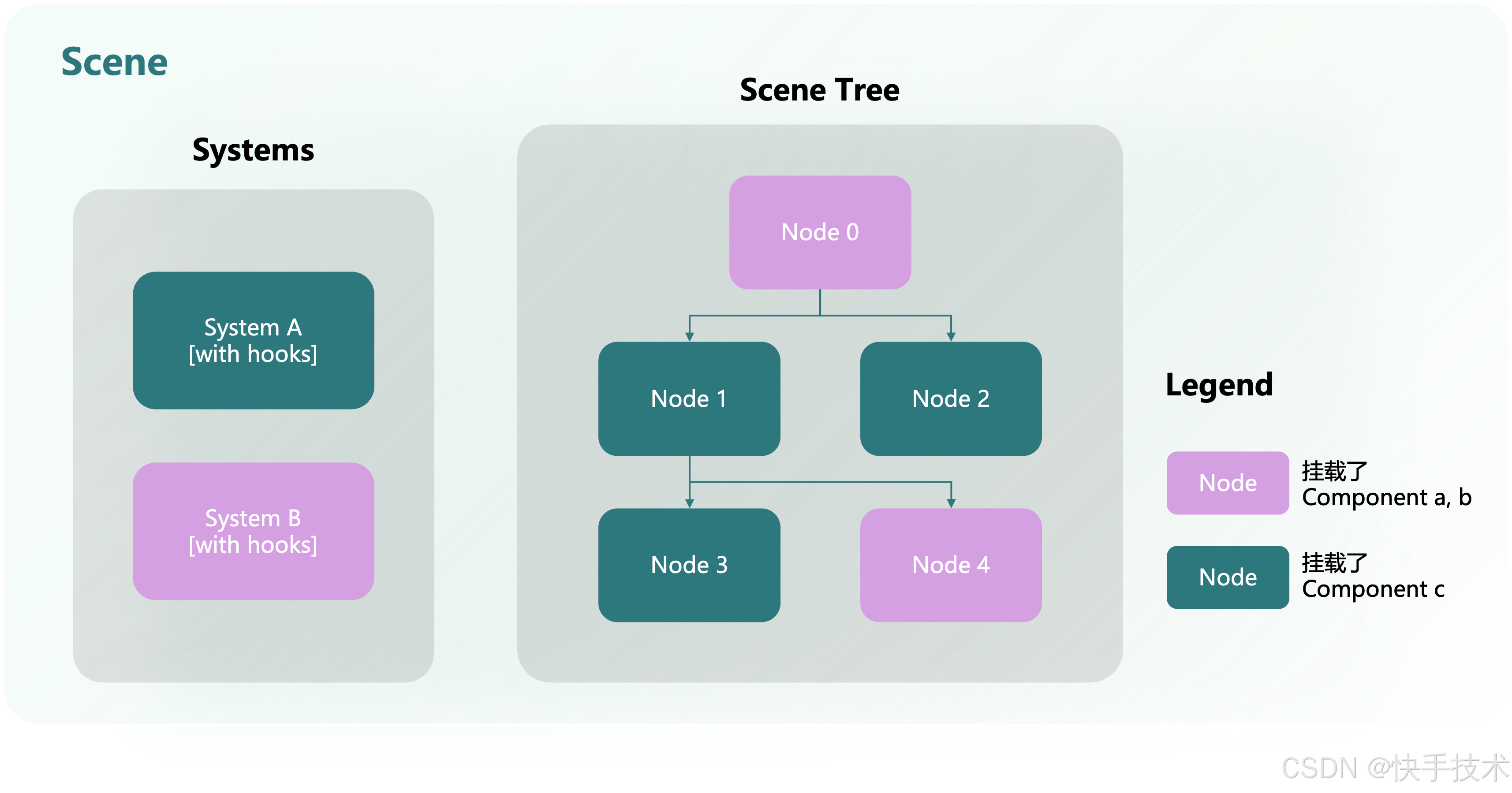 Scene

Systems

System A
[with hooks]

System B
[with hooks]

Scene Tree

Node 0

Node 1

Node 2

Node 3

Node 4

Legend

Node 挂载了 Component a, b

Node 挂载了 Component c

CSDN @快手技术